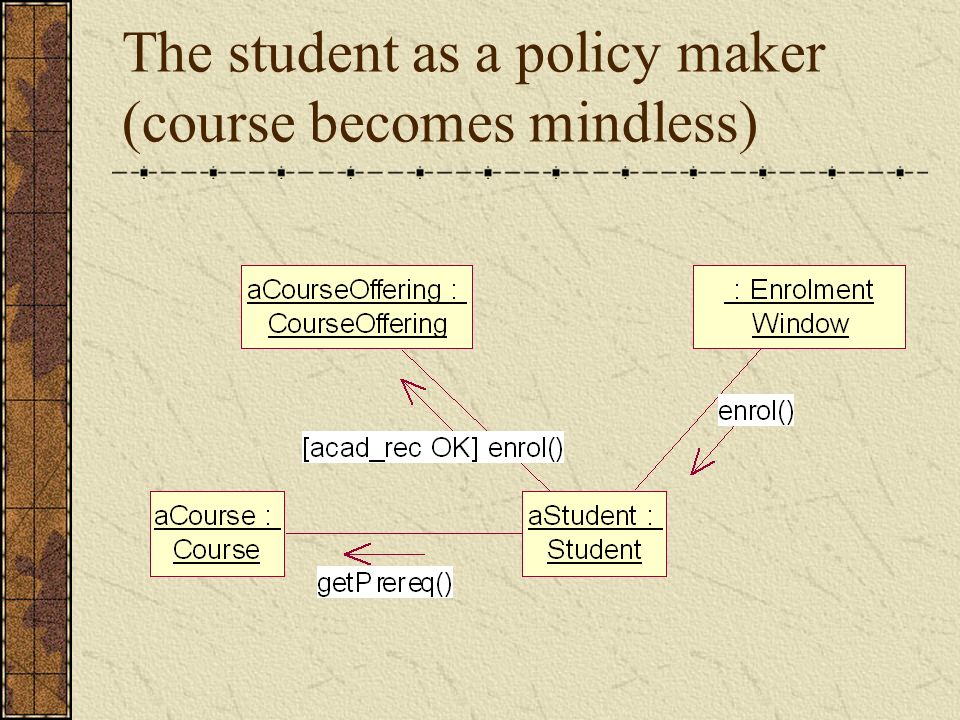 The student as a policy maker (course becomes mindless)

aCourseOffering : CourseOffering

: Enrolment Window

enrol()

[acad_rec OK] enrol()

aCourse : Course

aStudent : Student

getPrereq()